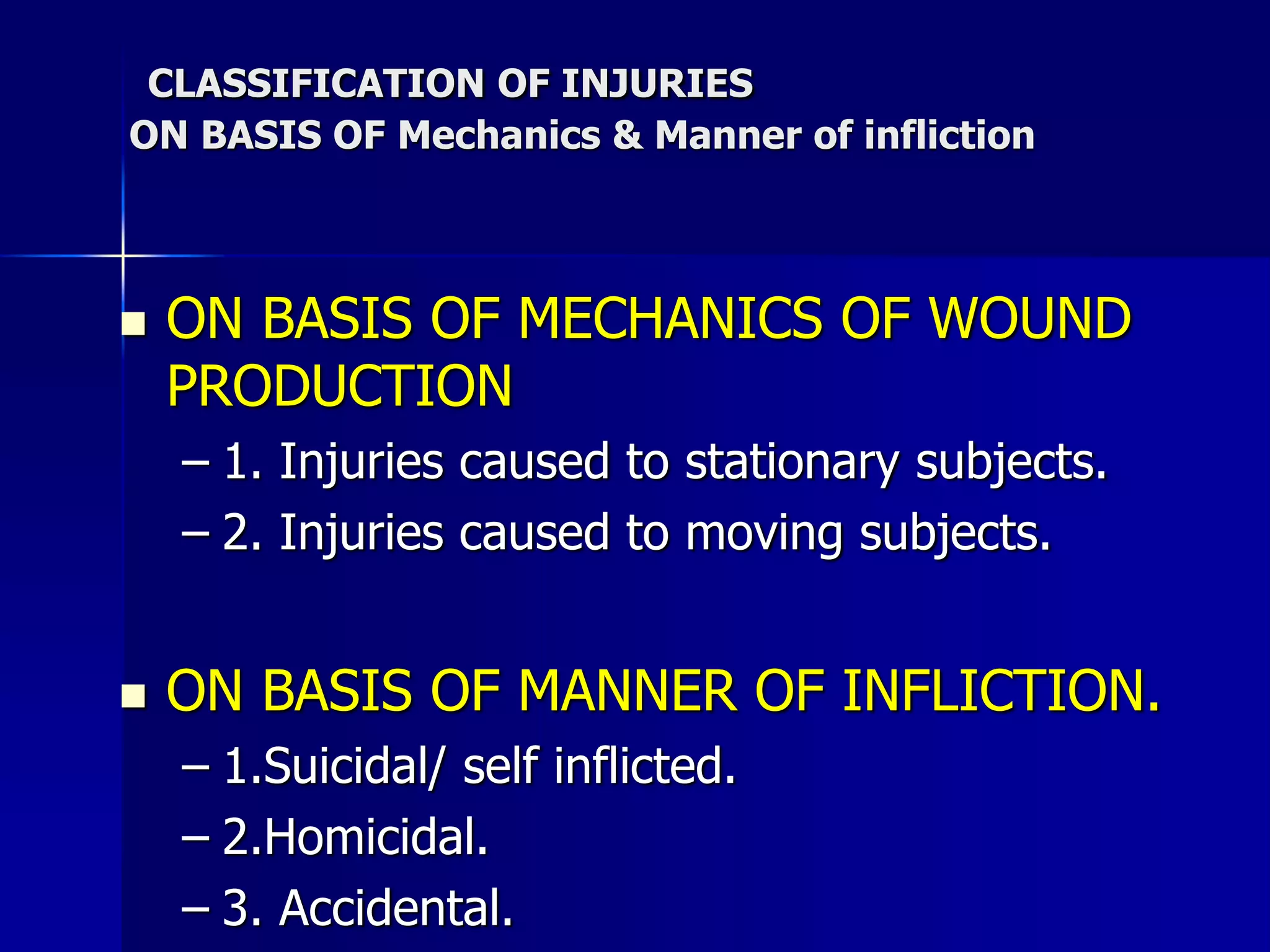 CLASSIFICATION OF INJURIES
ON BASIS OF Mechanics & Manner of infliction

▪ ON BASIS OF MECHANICS OF WOUND PRODUCTION
– 1. Injuries caused to stationary subjects.
– 2. Injuries caused to moving subjects.

▪ ON BASIS OF MANNER OF INFLICTION.
– 1.Suicidal/ self inflicted.
– 2.Homicidal.
– 3. Accidental.